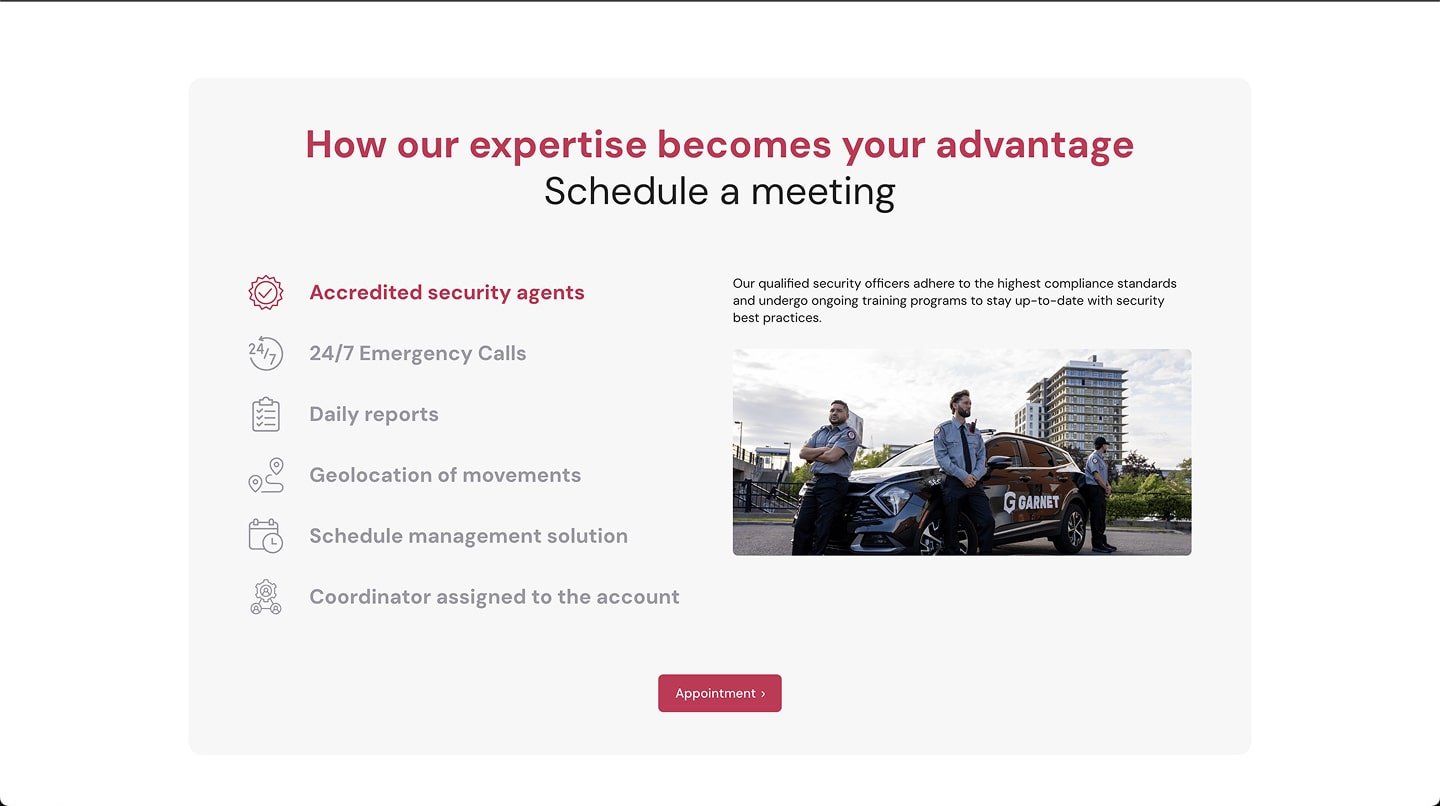 How our expertise becomes your advantage
Schedule a meeting

Accredited security agents

24/7 Emergency Calls

Daily reports

Geolocation of movements

Schedule management solution

Coordinator assigned to the account

Our qualified security officers adhere to the highest compliance standards and undergo ongoing training programs to stay up-to-date with security best practices.

GARNET

Appointment ›